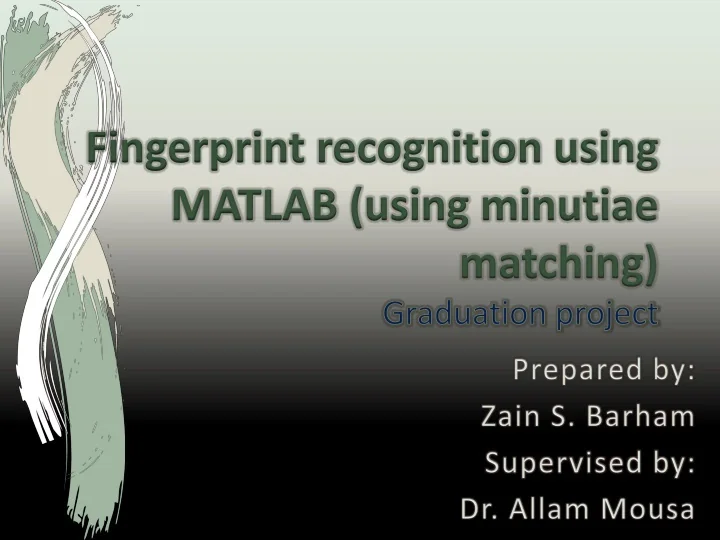 Fingerprint recognition using MATLAB (using minutiae matching)

Graduation project

Prepared by:
Zain S. Barham
Supervised by:
Dr. Allam Mousa